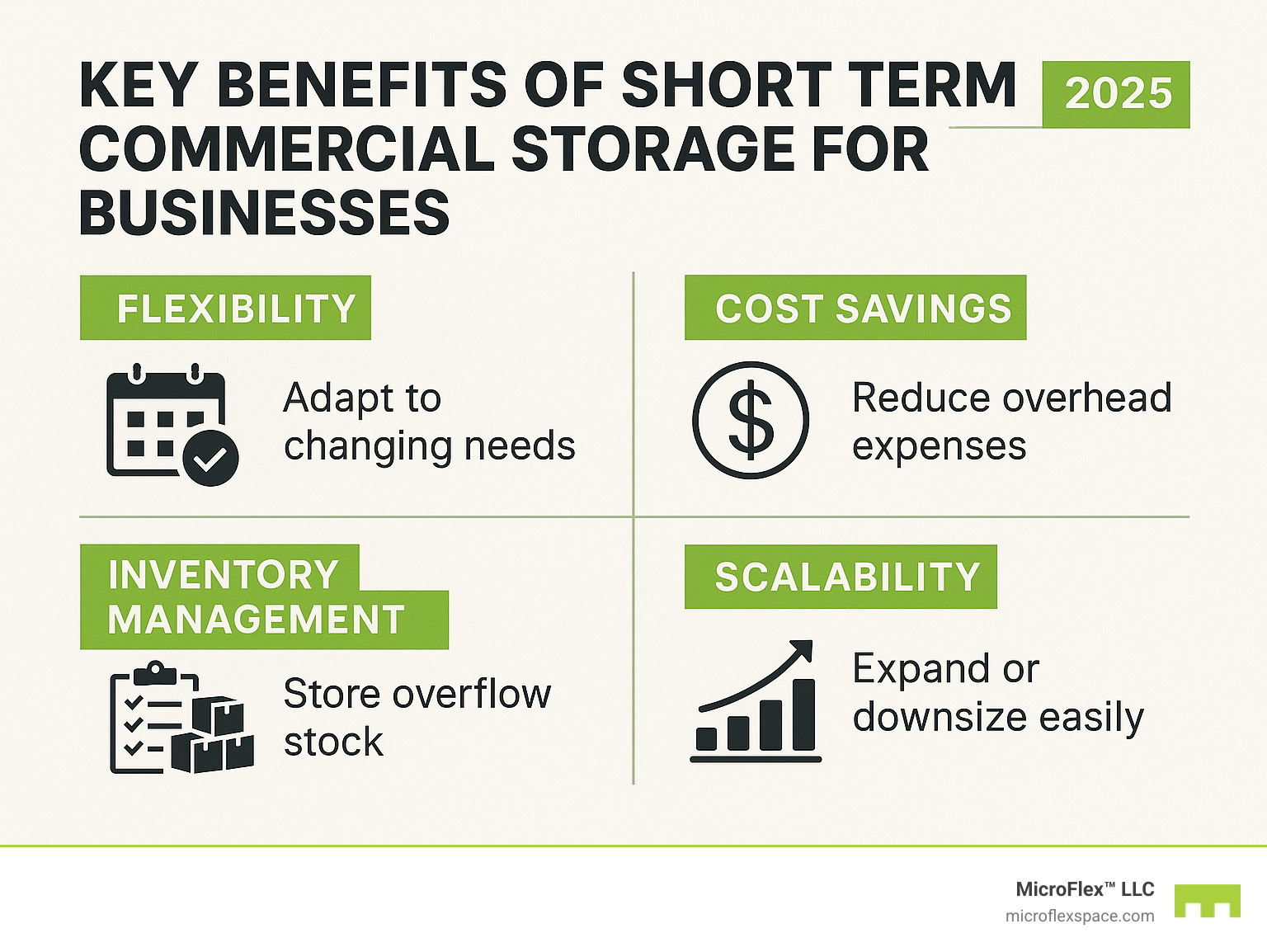 KEY BENEFITS OF SHORT TERM COMMERCIAL STORAGE FOR BUSINESSES

2025

FLEXIBILITY

Adapt to changing needs

COST SAVINGS

Reduce overhead expenses

INVENTORY MANAGEMENT

Store overflow stock

SCALABILITY

Expand or downsize easily

MicroFlex™ LLC
microflexspace.com